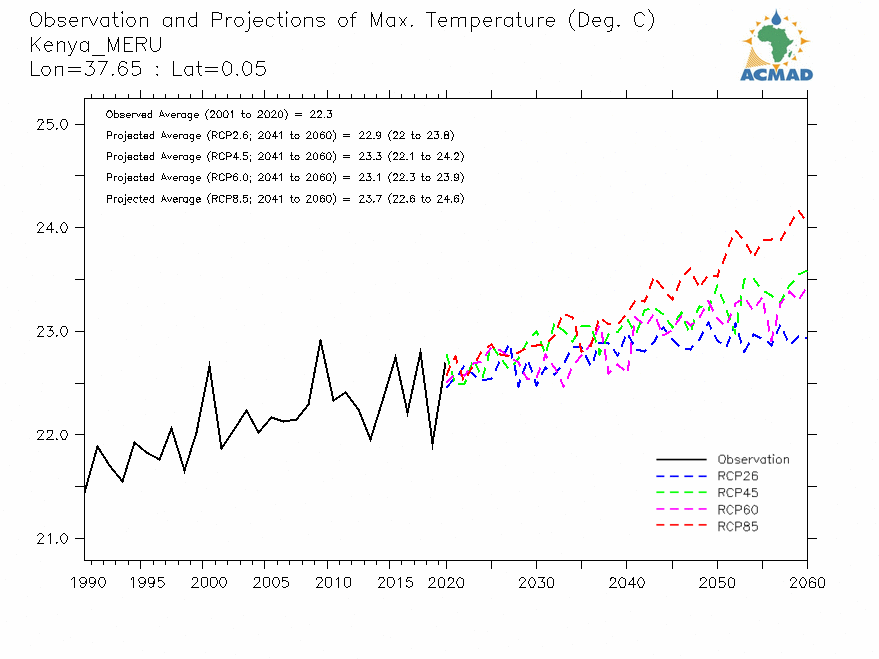 Observation and Projections of Max. Temperature (Deg. C)
Kenya_MERU
Lon=37.65 : Lat=0.05

ACMAD

Observed Average (2001 to 2020) = 22.3
Projected Average (RCP2.6; 2041 to 2060) = 22.9 (22 to 23.8)
Projected Average (RCP4.5; 2041 to 2060) = 23.3 (22.1 to 24.2)
Projected Average (RCP6.0; 2041 to 2060) = 23.1 (22.3 to 23.9)
Projected Average (RCP8.5; 2041 to 2060) = 23.7 (22.6 to 24.6)

25.0
24.0
23.0
22.0
21.0

Observation
RCP26
RCP45
RCP60
RCP85

1990 1995 2000 2005 2010 2015 2020 2030 2040 2050 2060